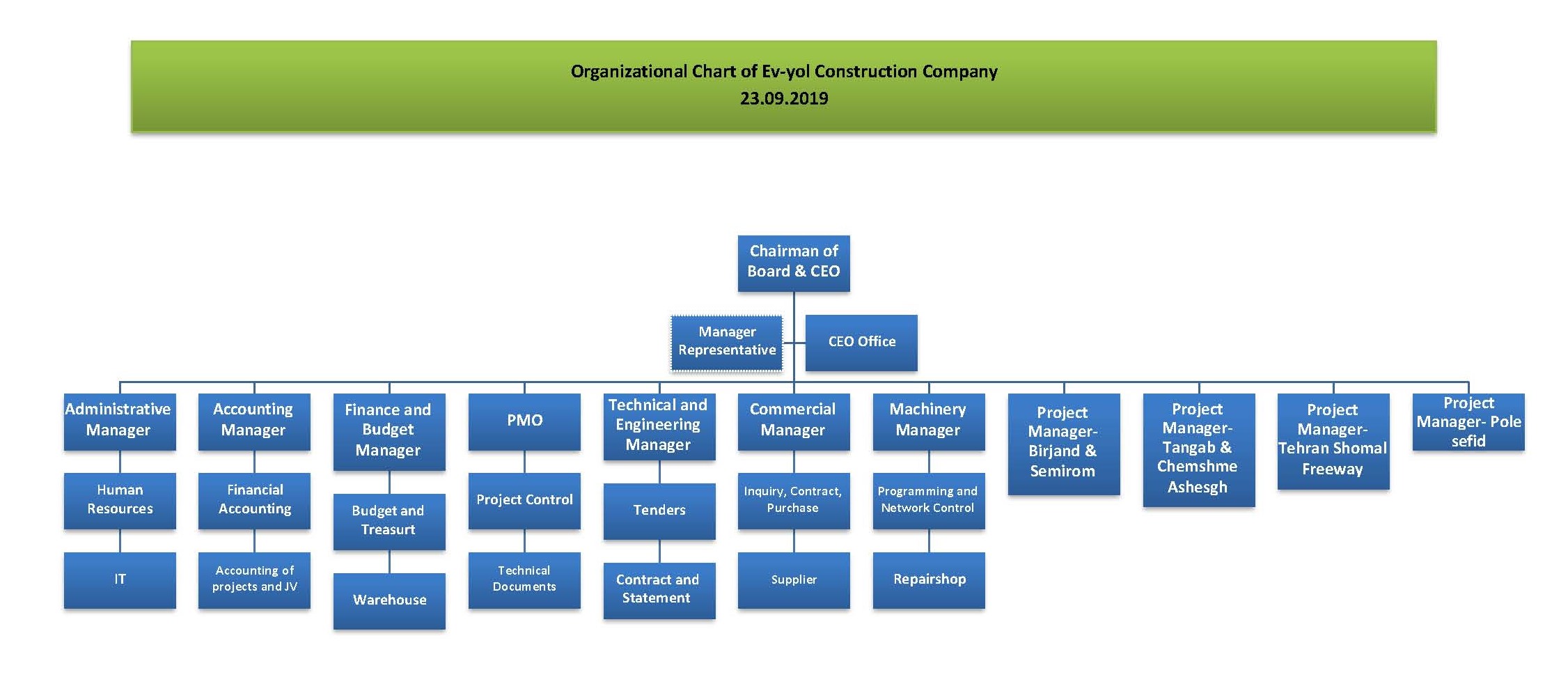 Organizational Chart of Ev-yol Construction Company
23.09.2019

Chairman of Board & CEO

Manager Representative

CEO Office

Administrative Manager

Human Resources

IT

Accounting Manager

Financial Accounting

Accounting of projects and JV

Finance and Budget Manager

Budget and Treasurt

Warehouse

PMO

Project Control

Technical Documents

Technical and Engineering Manager

Tenders

Contract and Statement

Commercial Manager

Inquiry, Contract, Purchase

Supplier

Machinery Manager

Programming and Network Control

Repairshop

Project Manager- Birjand & Semirom

Project Manager- Tangab & Chemshme Ashesgh

Project Manager- Tehran Shomal Freeway

Project Manager- Pole sefid